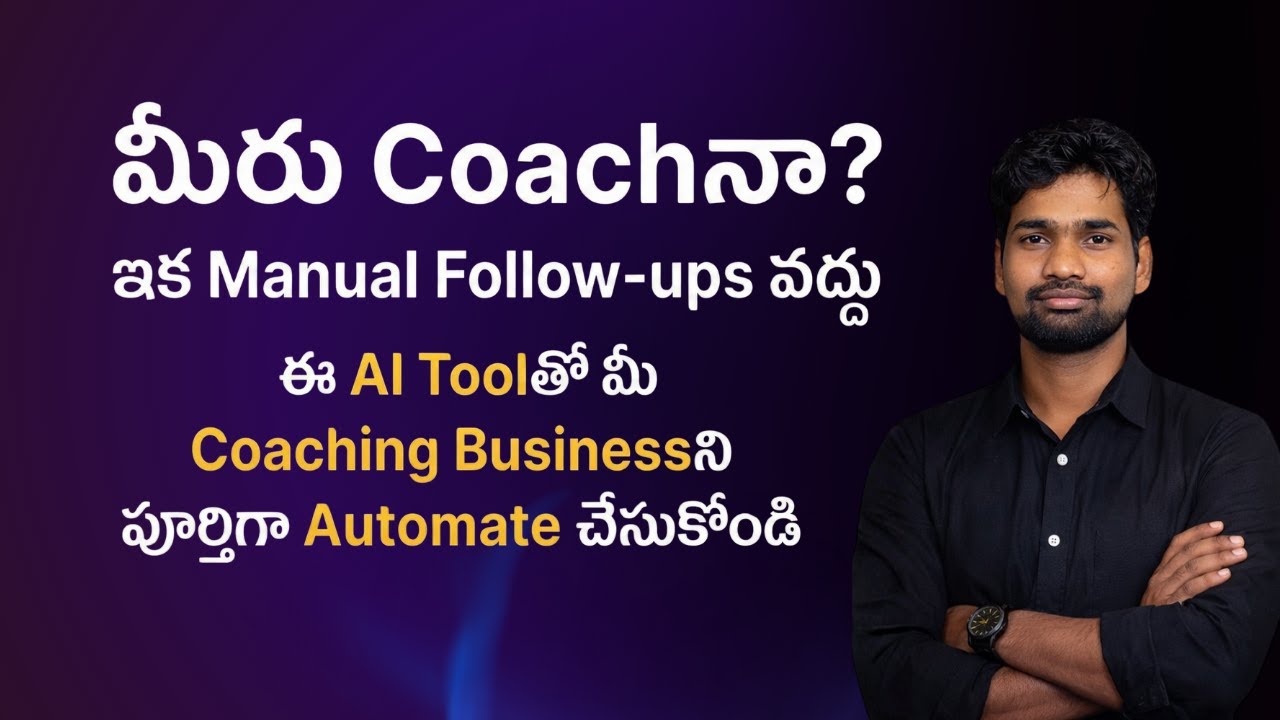 మీరు Coachనా?
ఇక Manual Follow-ups వద్దు
ఈ AI Toolతో మీ
Coaching Businessని
పూర్తిగా Automate చేసుకోండి